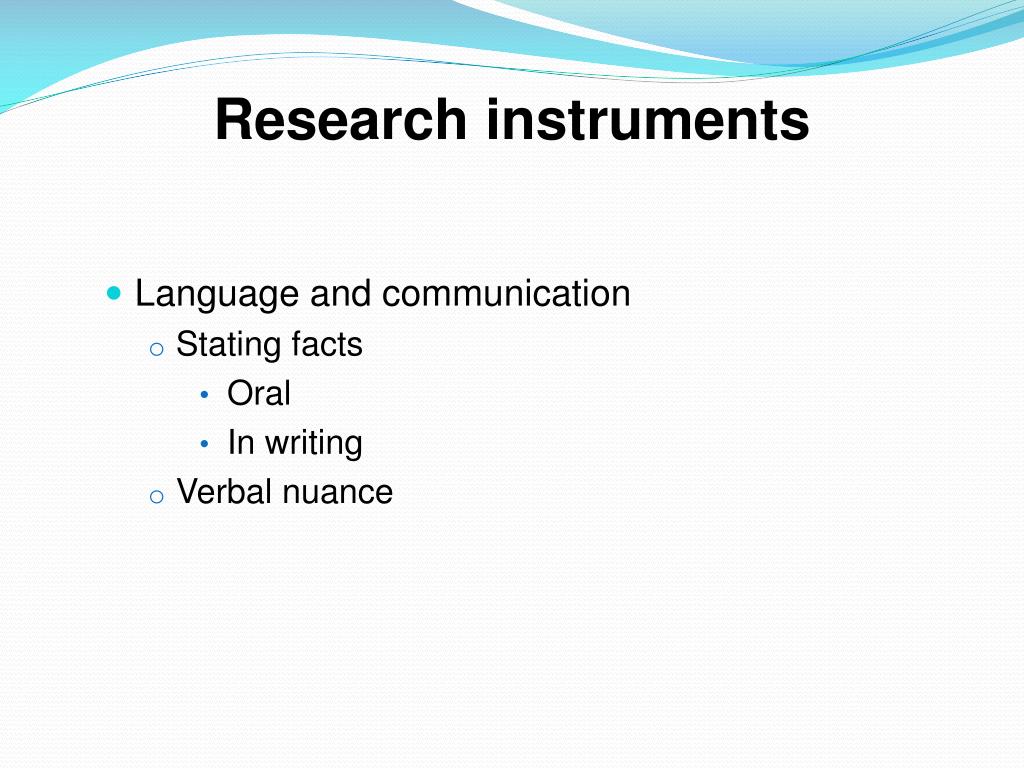 Research instruments

- Language and communication
  - Stating facts
    - Oral
    - In writing
  - Verbal nuance